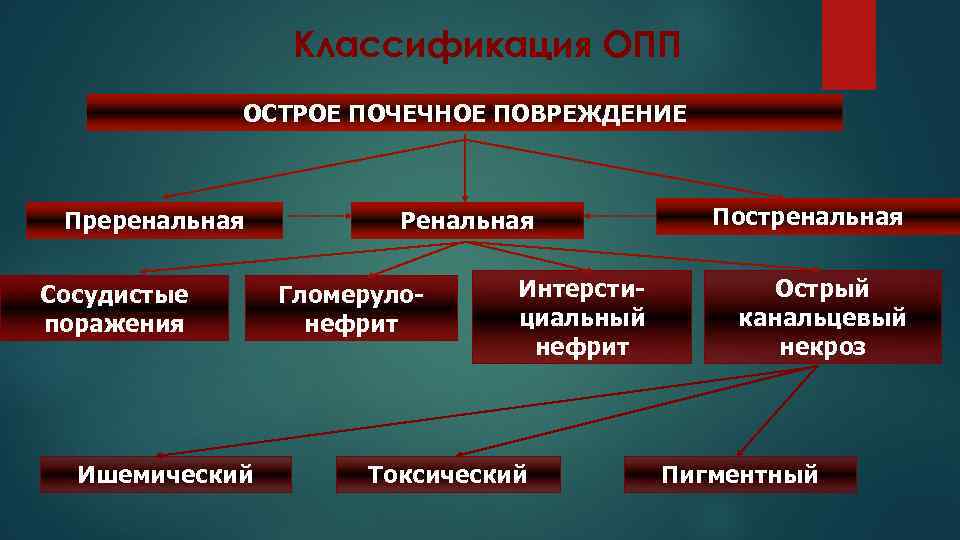 Классификация ОПП

ОСТРОЕ ПОЧЕЧНОЕ ПОВРЕЖДЕНИЕ

Преренальная

Ренальная

Постренальная

Сосудистые поражения

Гломерулонефрит

Интерстициальный нефрит

Острый канальцевый некроз

Ишемический

Токсический

Пигментный